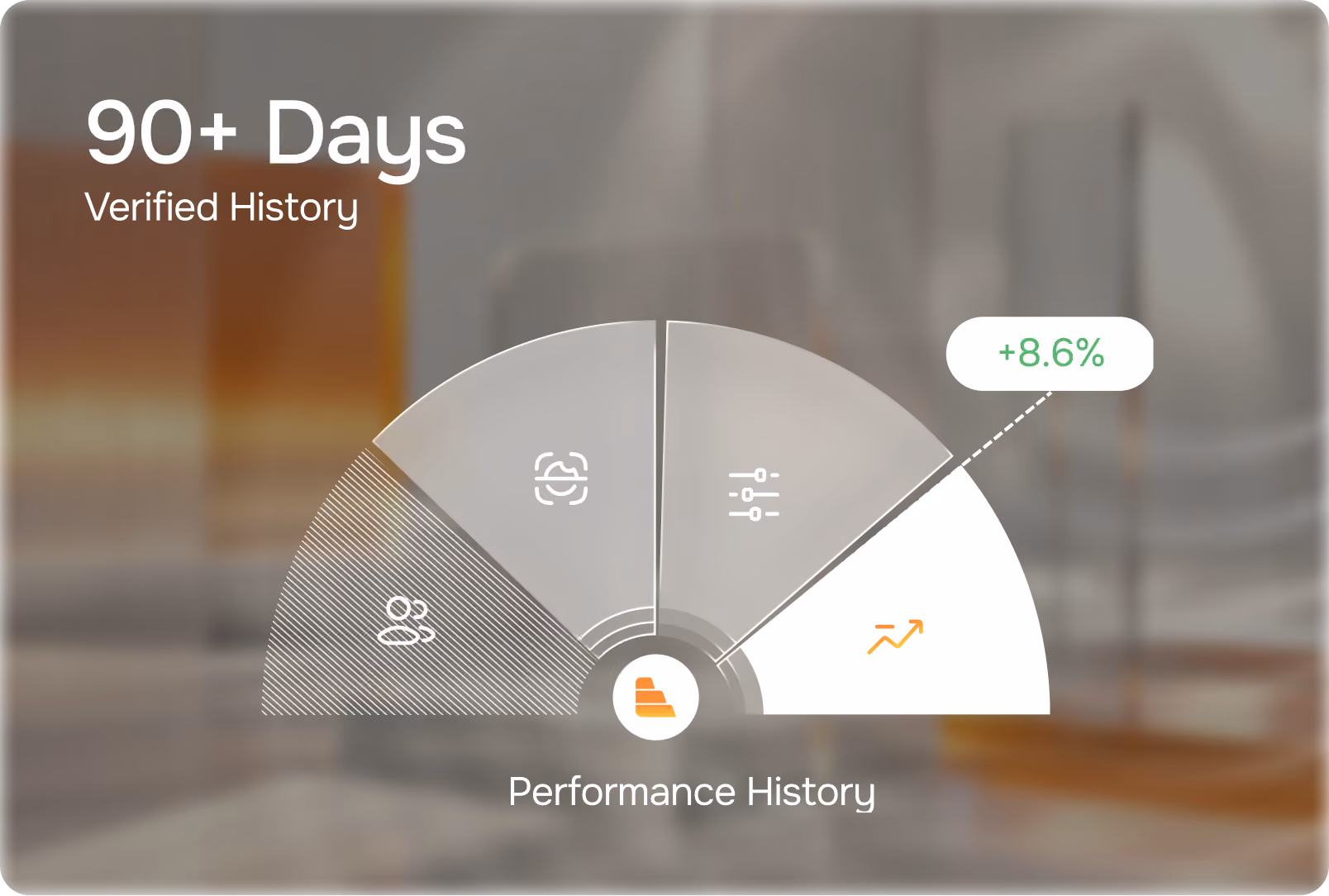 90+ Days
Verified History

+8.6%

Performance History